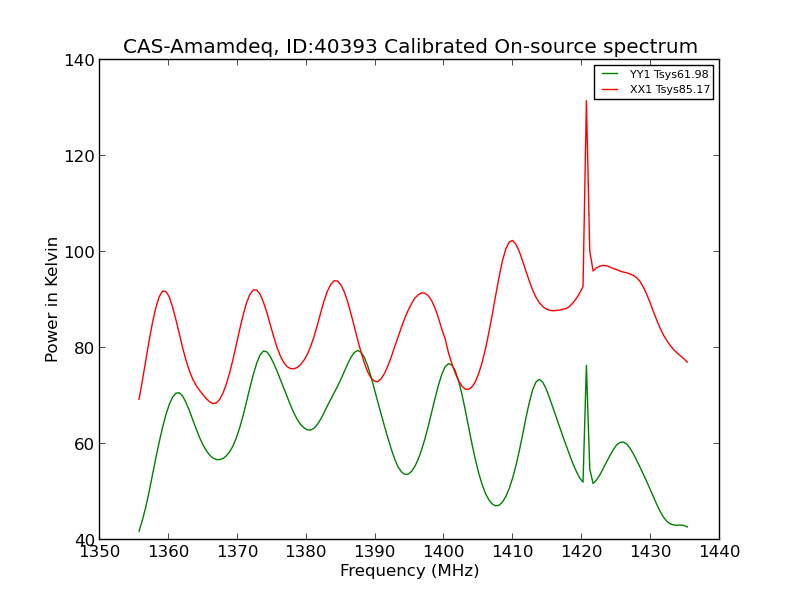 CAS-Amamdeq, ID:40393 Calibrated On-source spectrum

YY1 Tsys61.98
XX1 Tsys85.17

Power in Kelvin

140
120
100
80
60
40

1350 1360 1370 1380 1390 1400 1410 1420 1430 1440

Frequency (MHz)